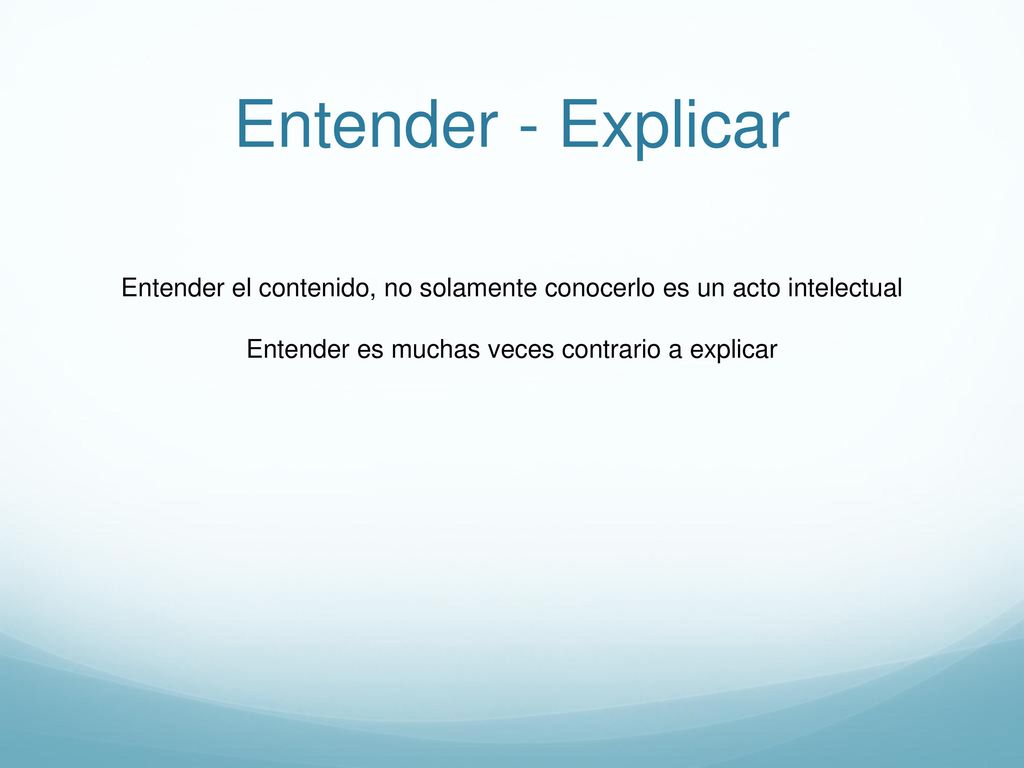 Entender - Explicar

Entender el contenido, no solamente conocerlo es un acto intelectual

Entender es muchas veces contrario a explicar